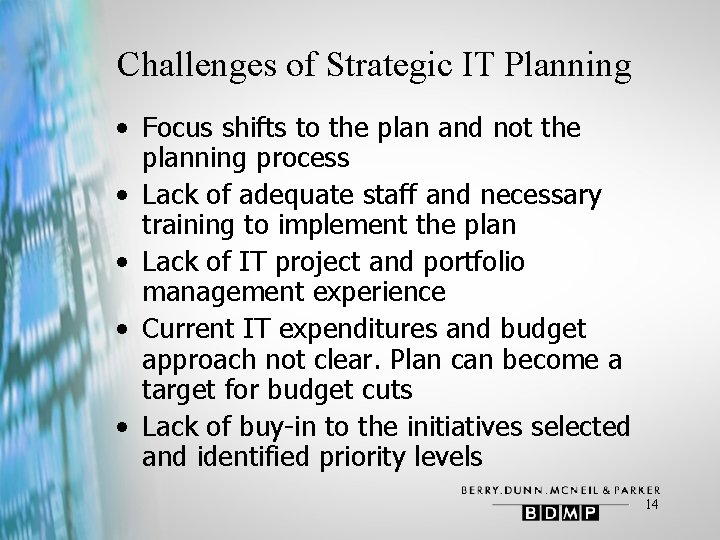 Challenges of Strategic IT Planning

• Focus shifts to the plan and not the planning process
• Lack of adequate staff and necessary training to implement the plan
• Lack of IT project and portfolio management experience
• Current IT expenditures and budget approach not clear. Plan can become a target for budget cuts
• Lack of buy-in to the initiatives selected and identified priority levels

BERRY.DUNN.MCNEIL & PARKER
BDMP
14